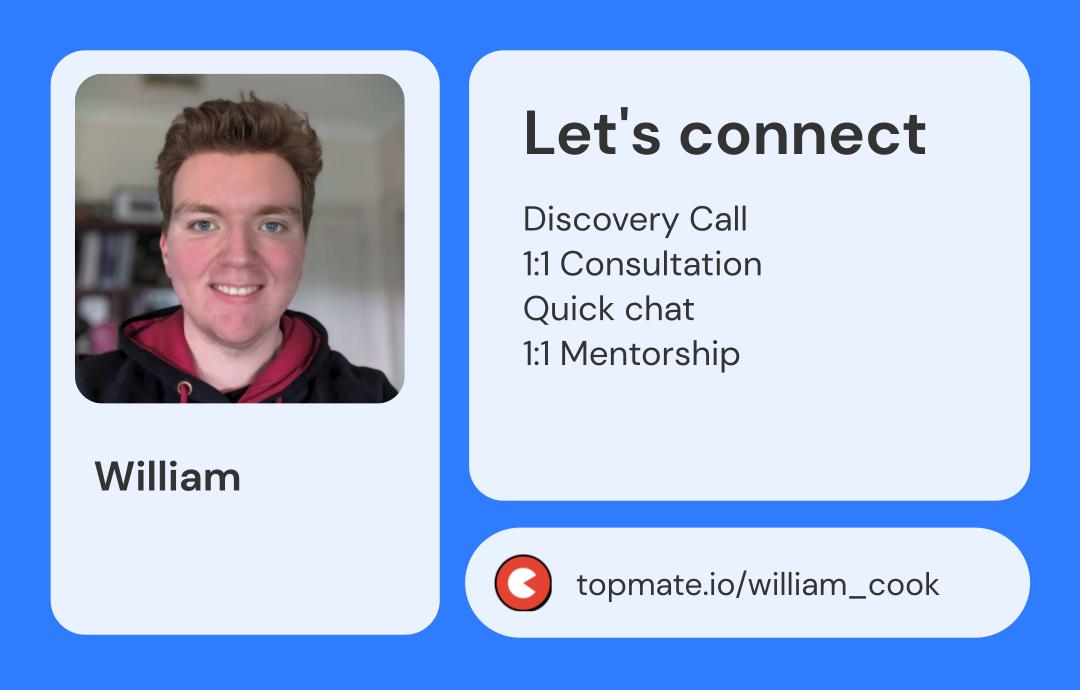 William

Let's connect

Discovery Call
1:1 Consultation
Quick chat
1:1 Mentorship

topmate.io/william_cook